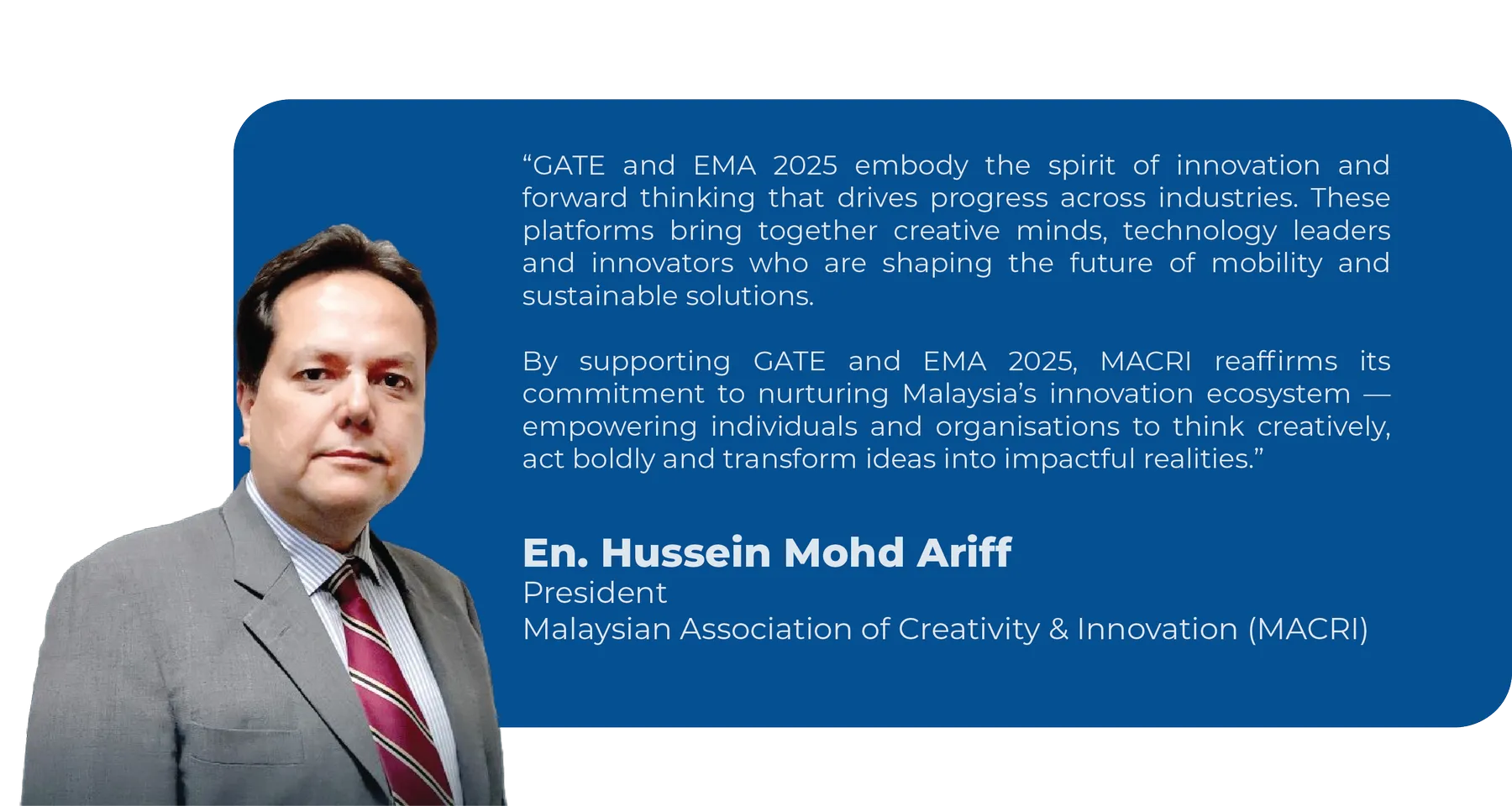 “GATE and EMA 2025 embody the spirit of innovation and forward thinking that drives progress across industries. These platforms bring together creative minds, technology leaders and innovators who are shaping the future of mobility and sustainable solutions.

By supporting GATE and EMA 2025, MACRI reaffirms its commitment to nurturing Malaysia’s innovation ecosystem — empowering individuals and organisations to think creatively, act boldly and transform ideas into impactful realities.”

En. Hussein Mohd Ariff
President
Malaysian Association of Creativity & Innovation (MACRI)